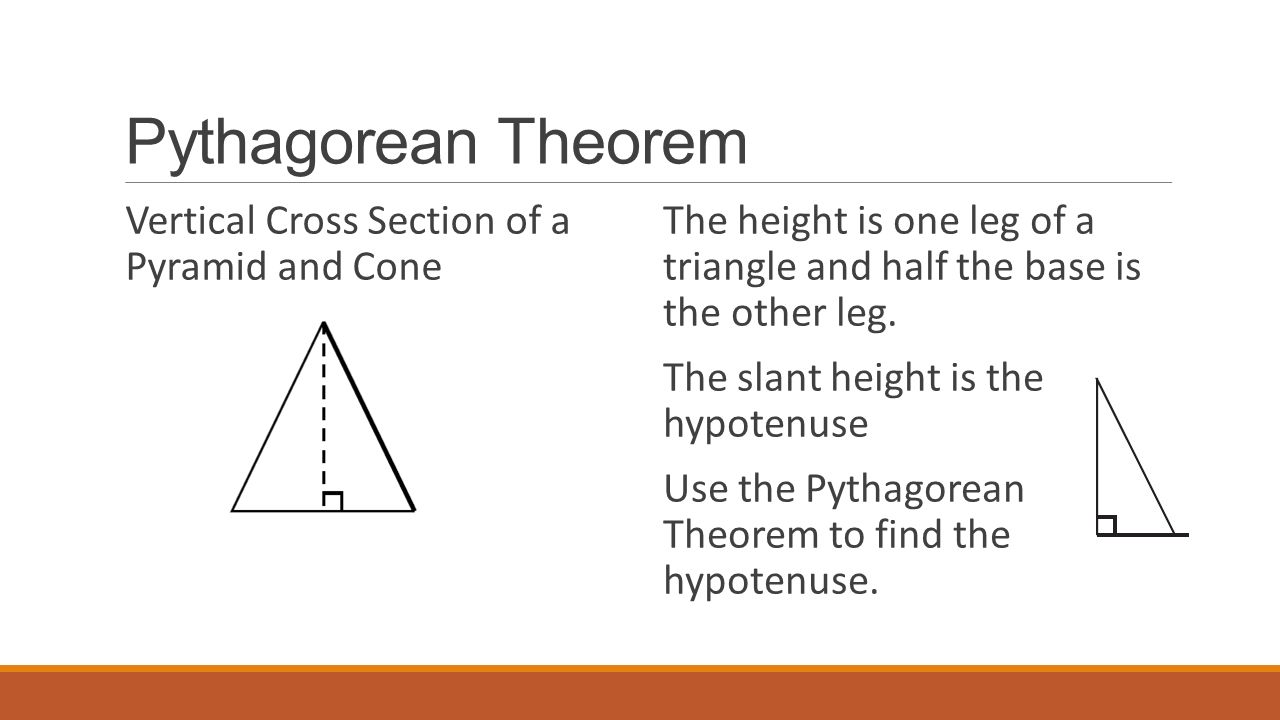 Pythagorean Theorem

Vertical Cross Section of a Pyramid and Cone

The height is one leg of a triangle and half the base is the other leg.

The slant height is the hypotenuse

Use the Pythagorean Theorem to find the hypotenuse.